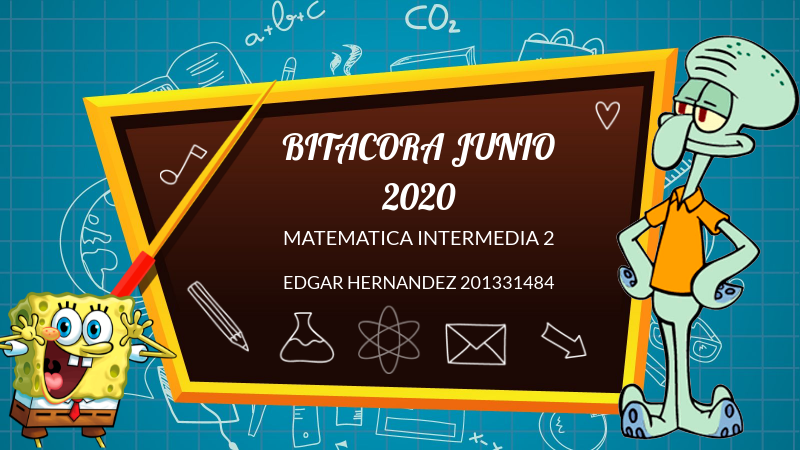 $a+b+c$ $CO_2$

BITACORA JUNIO 2020

MATEMATICA INTERMEDIA 2

EDGAR HERNANDEZ 201331484